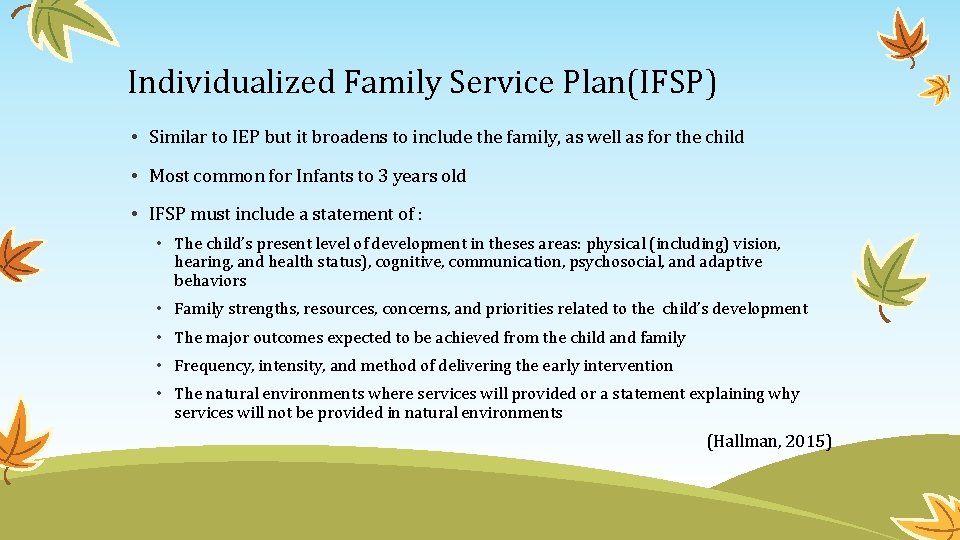 Individualized Family Service Plan(IFSP)

• Similar to IEP but it broadens to include the family, as well as for the child

• Most common for Infants to 3 years old

• IFSP must include a statement of :

• The child's present level of development in theses areas: physical (including) vision, hearing, and health status), cognitive, communication, psychosocial, and adaptive behaviors

• Family strengths, resources, concerns, and priorities related to the child's development

• The major outcomes expected to be achieved from the child and family

• Frequency, intensity, and method of delivering the early intervention

• The natural environments where services will provided or a statement explaining why services will not be provided in natural environments

(Hallman, 2015)